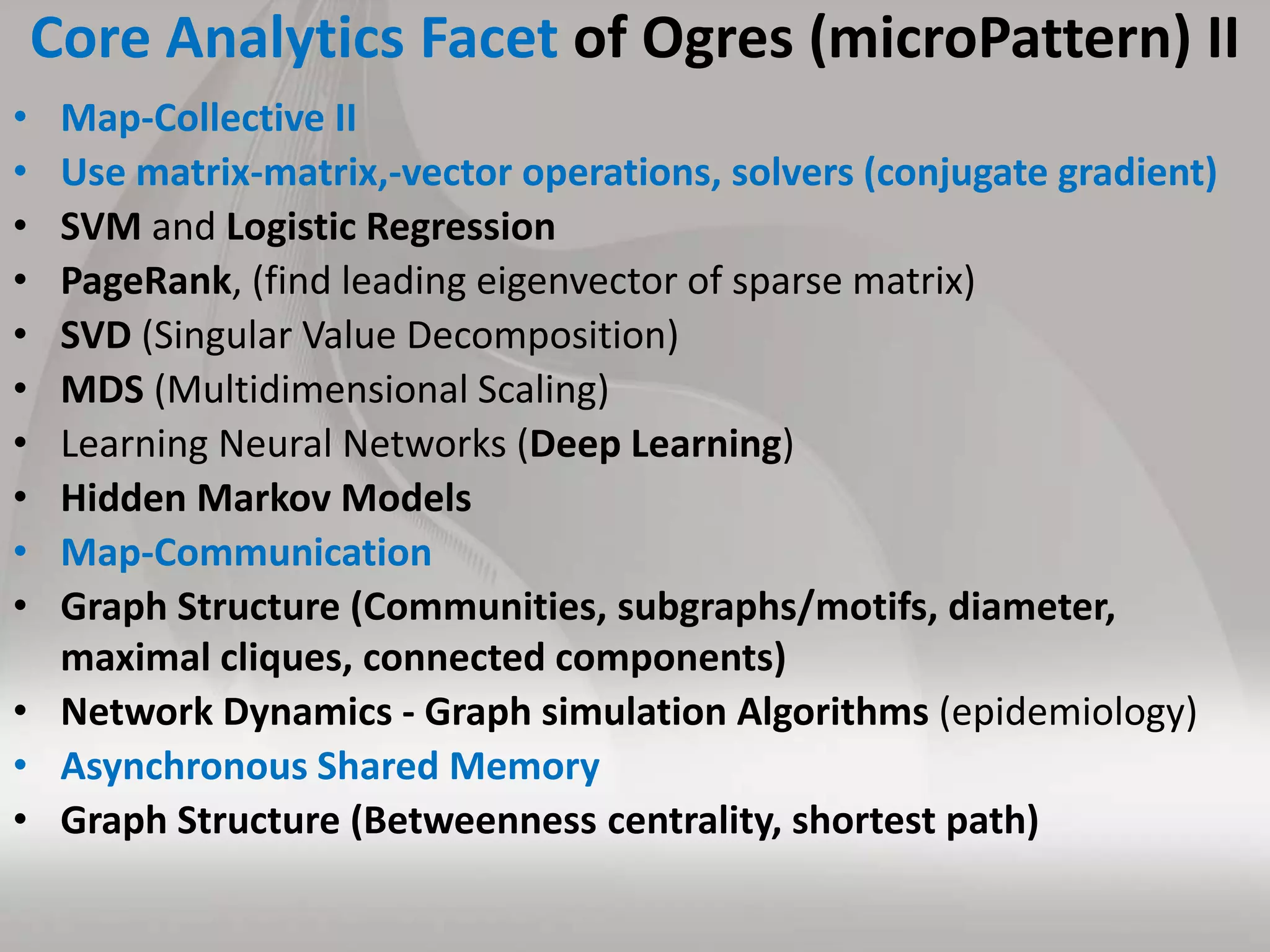 Core Analytics Facet of Ogres (microPattern) II

• Map-Collective II
• Use matrix-matrix,-vector operations, solvers (conjugate gradient)
• SVM and Logistic Regression
• PageRank, (find leading eigenvector of sparse matrix)
• SVD (Singular Value Decomposition)
• MDS (Multidimensional Scaling)
• Learning Neural Networks (Deep Learning)
• Hidden Markov Models
• Map-Communication
• Graph Structure (Communities, subgraphs/motifs, diameter, maximal cliques, connected components)
• Network Dynamics - Graph simulation Algorithms (epidemiology)
• Asynchronous Shared Memory
• Graph Structure (Betweenness centrality, shortest path)